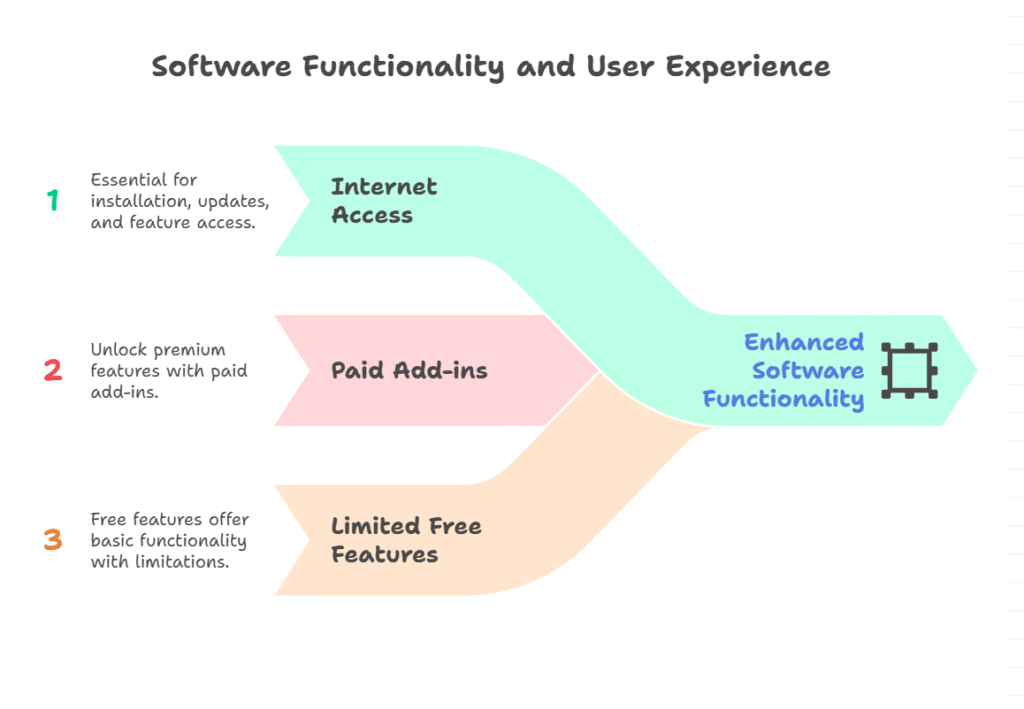 Software Functionality and User Experience

1
Essential for installation, updates, and feature access.

Internet Access

2
Unlock premium features with paid add-ins.

Paid Add-ins

3
Free features offer basic functionality with limitations.

Limited Free Features

Enhanced Software Functionality